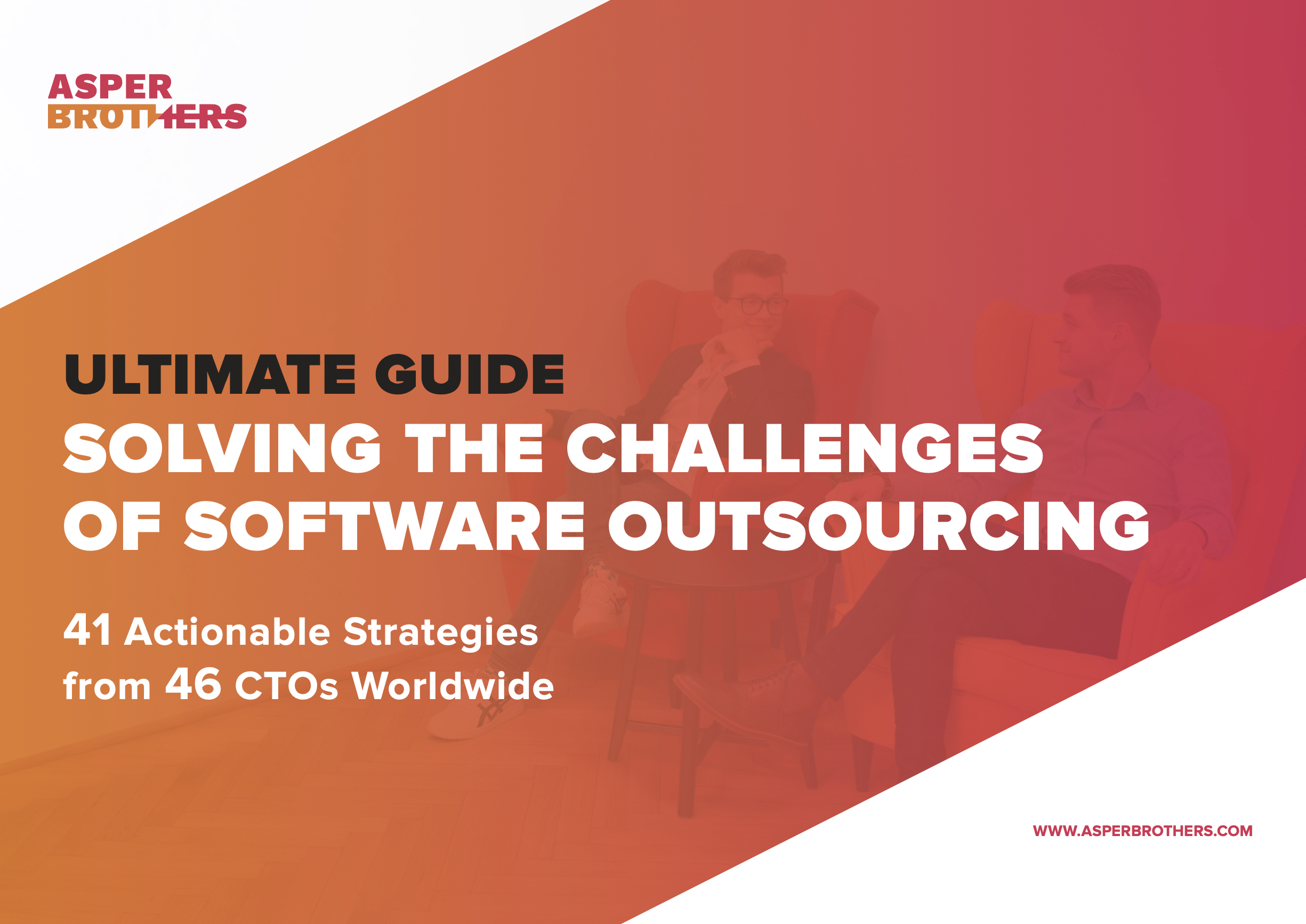 ASPER
BROTHERS

ULTIMATE GUIDE
SOLVING THE CHALLENGES OF SOFTWARE OUTSOURCING

41 Actionable Strategies from 46 CTOs Worldwide

WWW.ASPERBROTHERS.COM